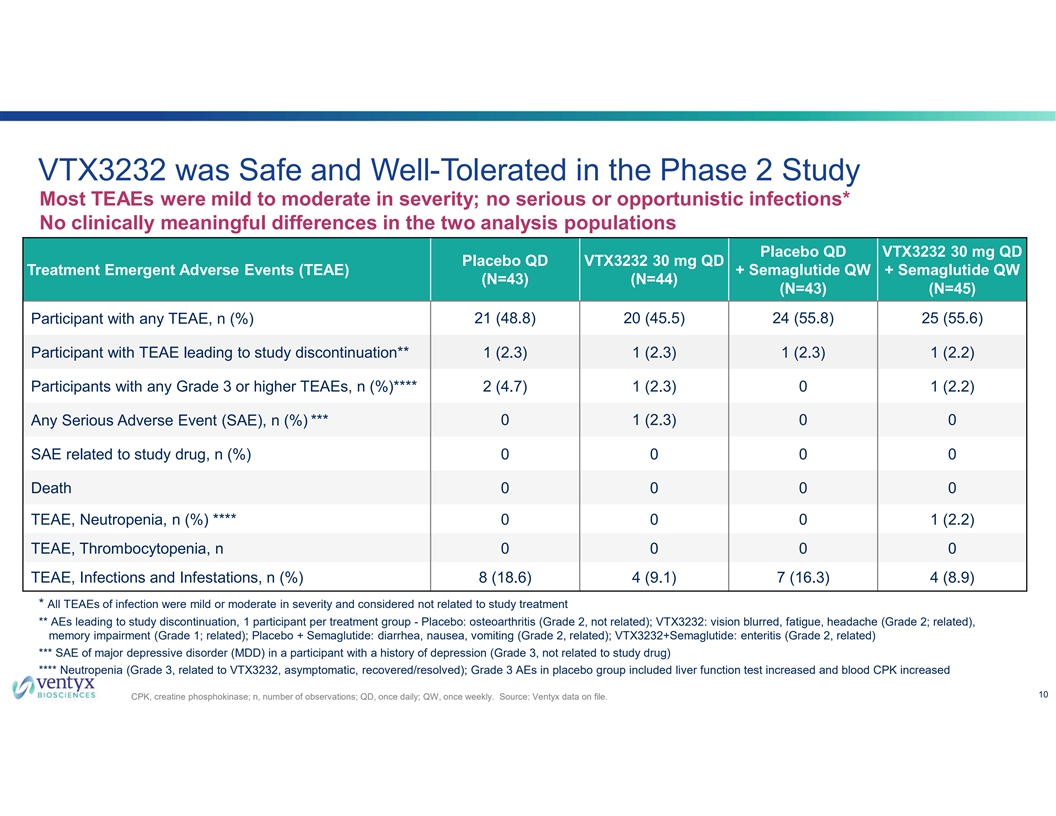 VTX3232 was Safe and Well-Tolerated in the Phase 2 Study

Most TEAEs were mild to moderate in severity; no serious or opportunistic infections*
No clinically meaningful differences in the two analysis populations

| Treatment Emergent Adverse Events (TEAE) | Placebo QD (N=43) | VTX3232 30 mg QD (N=44) | Placebo QD + Semaglutide QW (N=43) | VTX3232 30 mg QD + Semaglutide QW (N=45) |
|---|---|---|---|---|
| Participant with any TEAE, n (%) | 21 (48.8) | 20 (45.5) | 24 (55.8) | 25 (55.6) |
| Participant with TEAE leading to study discontinuation** | 1 (2.3) | 1 (2.3) | 1 (2.3) | 1 (2.2) |
| Participants with any Grade 3 or higher TEAEs, n (%)**** | 2 (4.7) | 1 (2.3) | 0 | 1 (2.2) |
| Any Serious Adverse Event (SAE), n (%) *** | 0 | 1 (2.3) | 0 | 0 |
| SAE related to study drug, n (%) | 0 | 0 | 0 | 0 |
| Death | 0 | 0 | 0 | 0 |
| TEAE, Neutropenia, n (%) **** | 0 | 0 | 0 | 1 (2.2) |
| TEAE, Thrombocytopenia, n | 0 | 0 | 0 | 0 |
| TEAE, Infections and Infestations, n (%) | 8 (18.6) | 4 (9.1) | 7 (16.3) | 4 (8.9) |

* All TEAEs of infection were mild or moderate in severity and considered not related to study treatment
** AEs leading to study discontinuation, 1 participant per treatment group - Placebo: osteoarthritis (Grade 2, not related); VTX3232: vision blurred, fatigue, headache (Grade 2; related), memory impairment (Grade 1; related); Placebo + Semaglutide: diarrhea, nausea, vomiting (Grade 2, related); VTX3232+Semaglutide: enteritis (Grade 2, related)
*** SAE of major depressive disorder (MDD) in a participant with a history of depression (Grade 3, not related to study drug)
**** Neutropenia (Grade 3, related to VTX3232, asymptomatic, recovered/resolved); Grade 3 AEs in placebo group included liver function test increased and blood CPK increased

ventyx BIOSCIENCES

CPK, creatine phosphokinase; n, number of observations; QD, once daily; QW, once weekly. Source: Ventyx data on file.

10